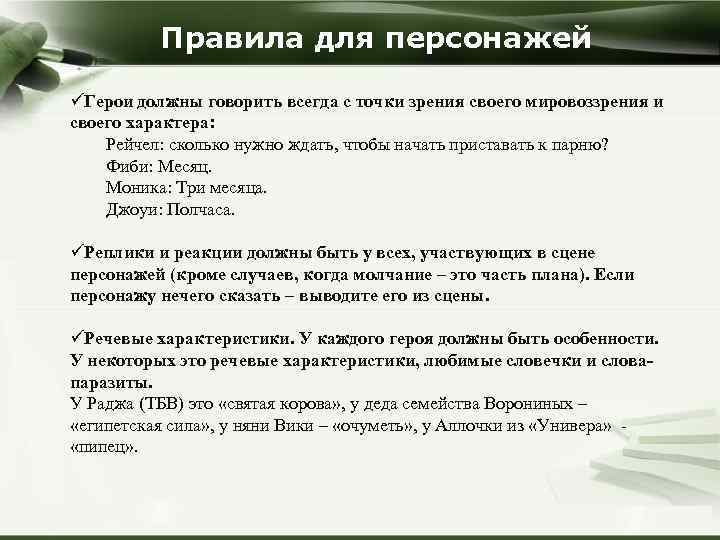 Правила для персонажей

✓Герои должны говорить всегда с точки зрения своего мировоззрения и своего характера:

Рейчел: сколько нужно ждать, чтобы начать приставать к парню?
Фиби: Месяц.
Моника: Три месяца.
Джоуи: Полчаса.

✓Реплики и реакции должны быть у всех, участвующих в сцене персонажей (кроме случаев, когда молчание – это часть плана). Если персонажу нечего сказать – выводите его из сцены.

✓Речевые характеристики. У каждого героя должны быть особенности. У некоторых это речевые характеристики, любимые словечки и слова-паразиты.
У Раджа (ТБВ) это «святая корова», у деда семейства Ворониных – «египетская сила», у няни Вики – «очуметь», у Аллочки из «Универа» - «пипец».